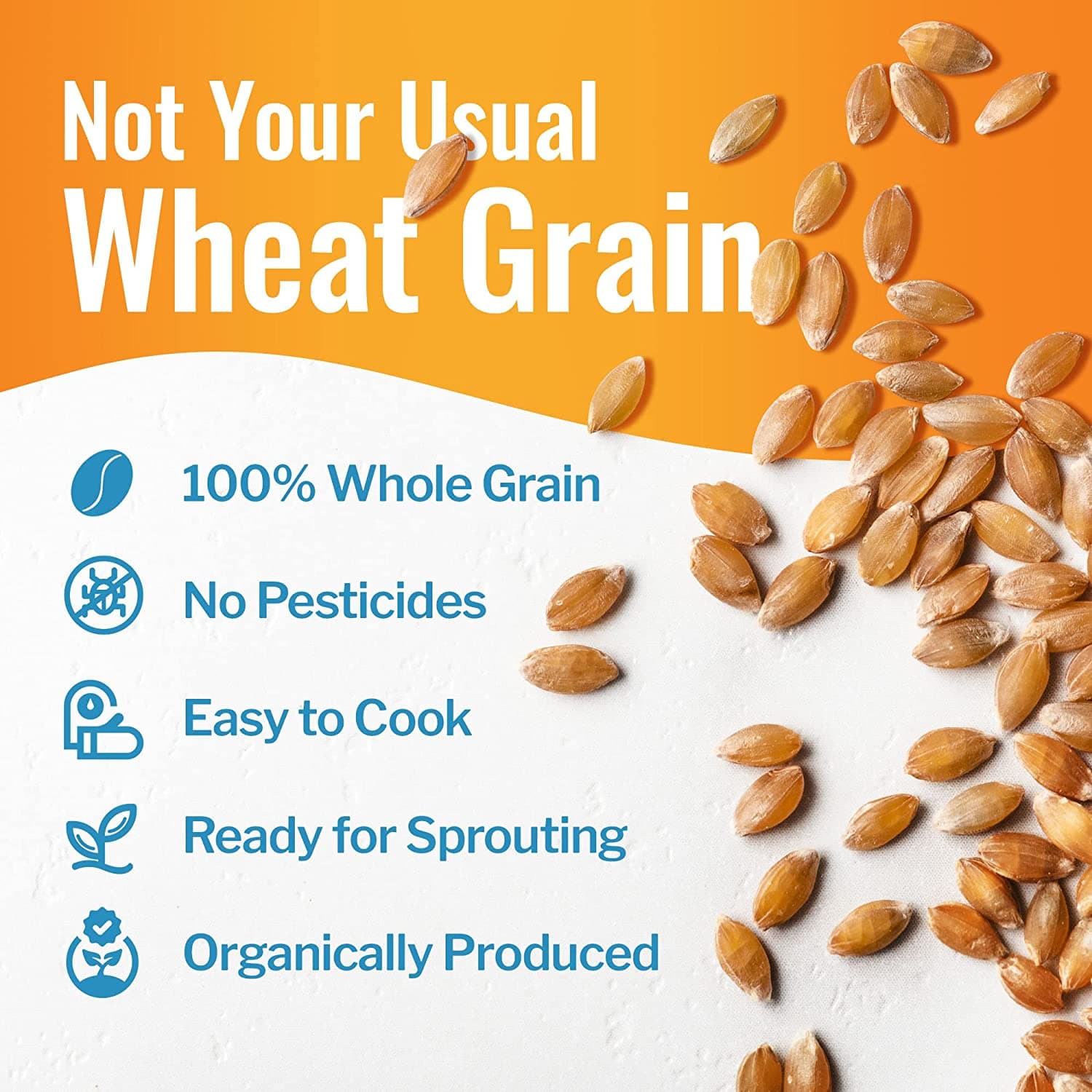 Not Your Usual
Wheat Grain

100% Whole Grain

No Pesticides

Easy to Cook

Ready for Sprouting

Organically Produced